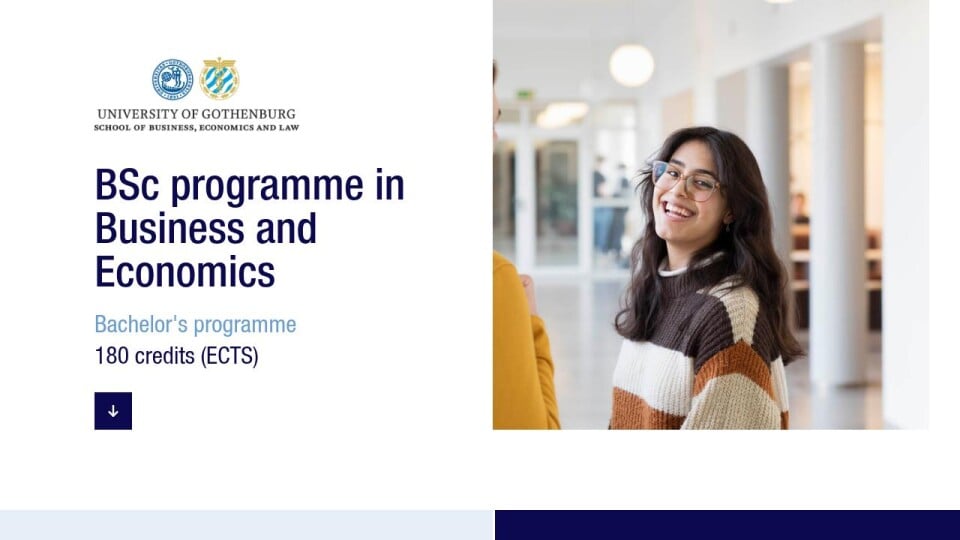 UNIVERSITY OF GOTHENBURG
SCHOOL OF BUSINESS, ECONOMICS AND LAW

BSc programme in Business and Economics

Bachelor's programme
180 credits (ECTS)